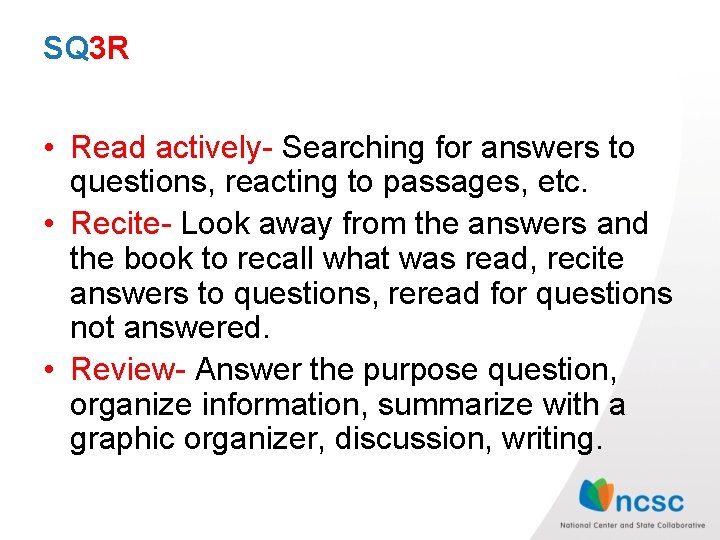 SQ3R

• Read actively- Searching for answers to questions, reacting to passages, etc.
• Recite- Look away from the answers and the book to recall what was read, recite answers to questions, reread for questions not answered.
• Review- Answer the purpose question, organize information, summarize with a graphic organizer, discussion, writing.

ncsc
National Center and State Collaborative